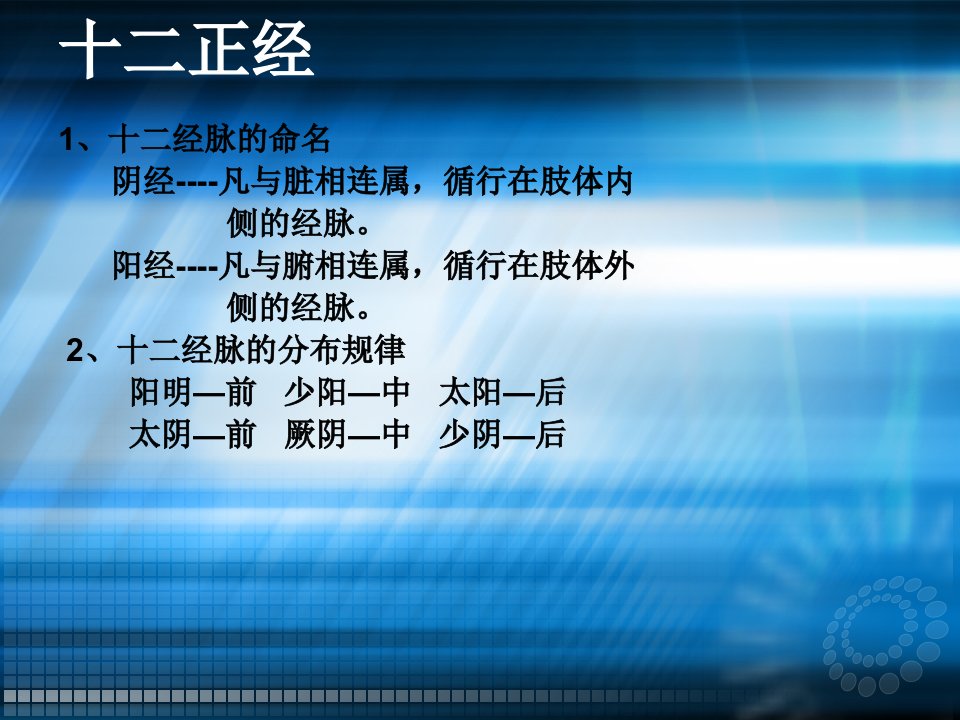 十二正经

1、十二经脉的命名

阴经----凡与脏相连属，循行在肢体内侧的经脉。

阳经----凡与腑相连属，循行在肢体外侧的经脉。

2、十二经脉的分布规律

阳明—前　少阳—中　太阳—后

太阴—前　厥阴—中　少阴—后